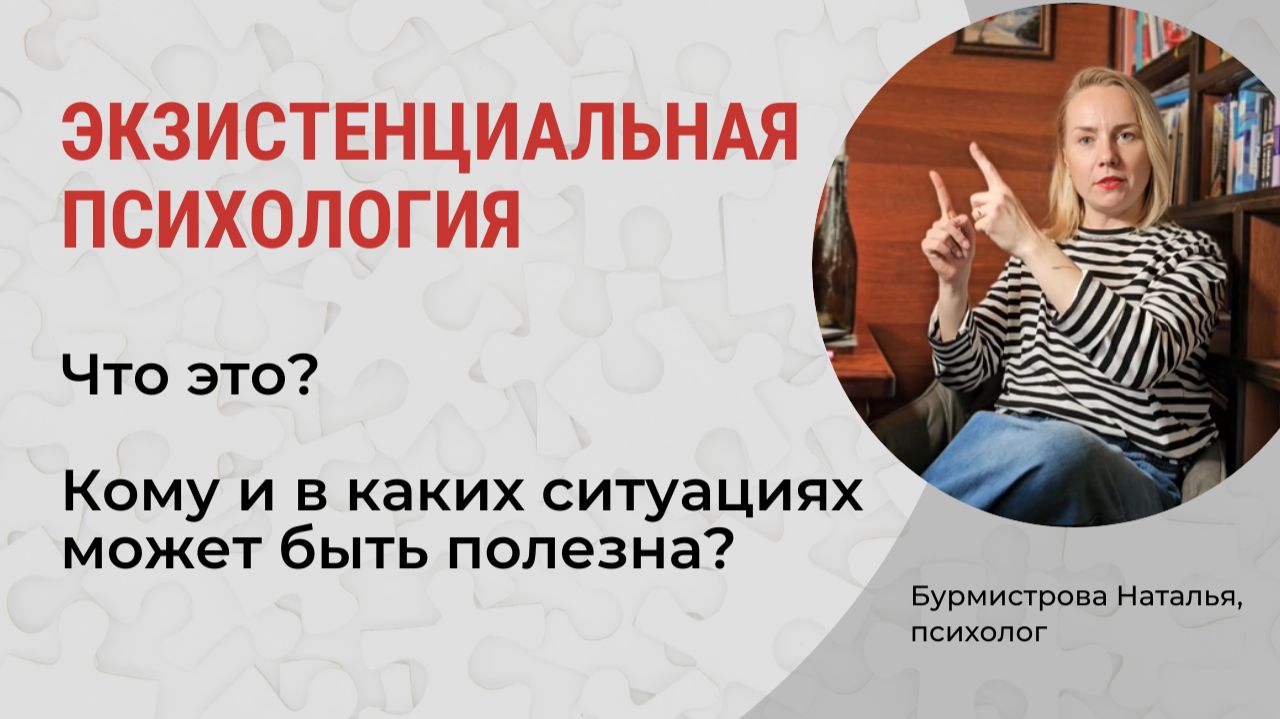 ЭКЗИСТЕНЦИАЛЬНАЯ ПСИХОЛОГИЯ

Что это?

Кому и в каких ситуациях может быть полезна?

Бурмистрова Наталья, психолог